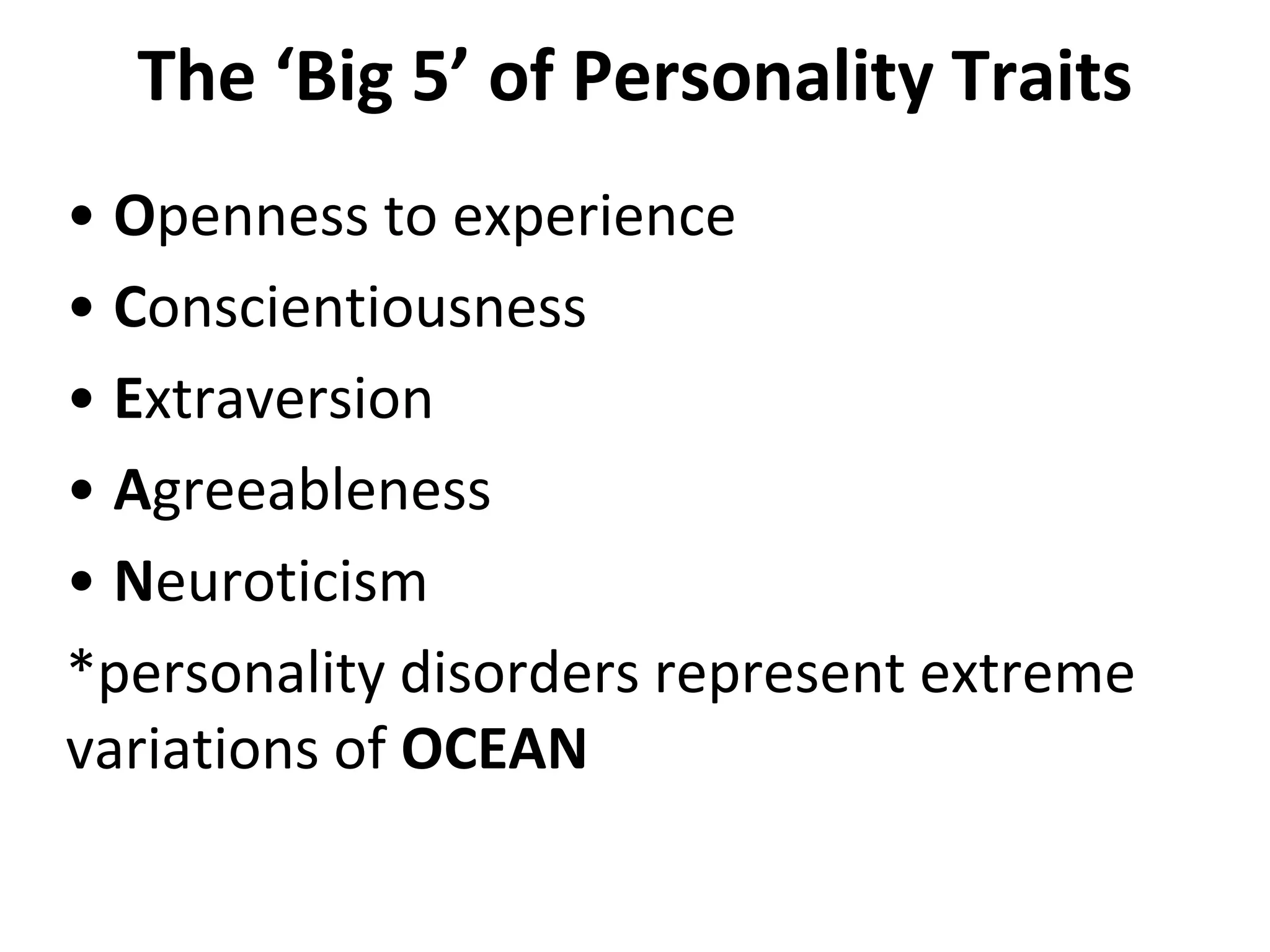 The ‘Big 5’ of Personality Traits

• Openness to experience
• Conscientiousness
• Extraversion
• Agreeableness
• Neuroticism

*personality disorders represent extreme variations of OCEAN